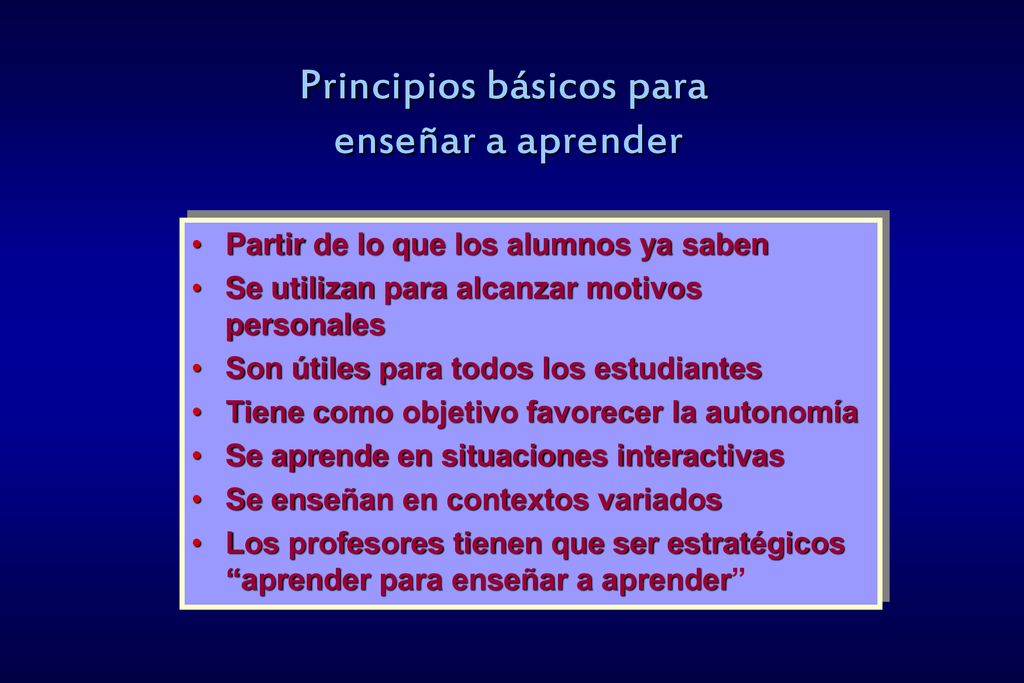 Principios básicos para enseñar a aprender

• Partir de lo que los alumnos ya saben
• Se utilizan para alcanzar motivos personales
• Son útiles para todos los estudiantes
• Tiene como objetivo favorecer la autonomía
• Se aprende en situaciones interactivas
• Se enseñan en contextos variados
• Los profesores tienen que ser estratégicos “aprender para enseñar a aprender”